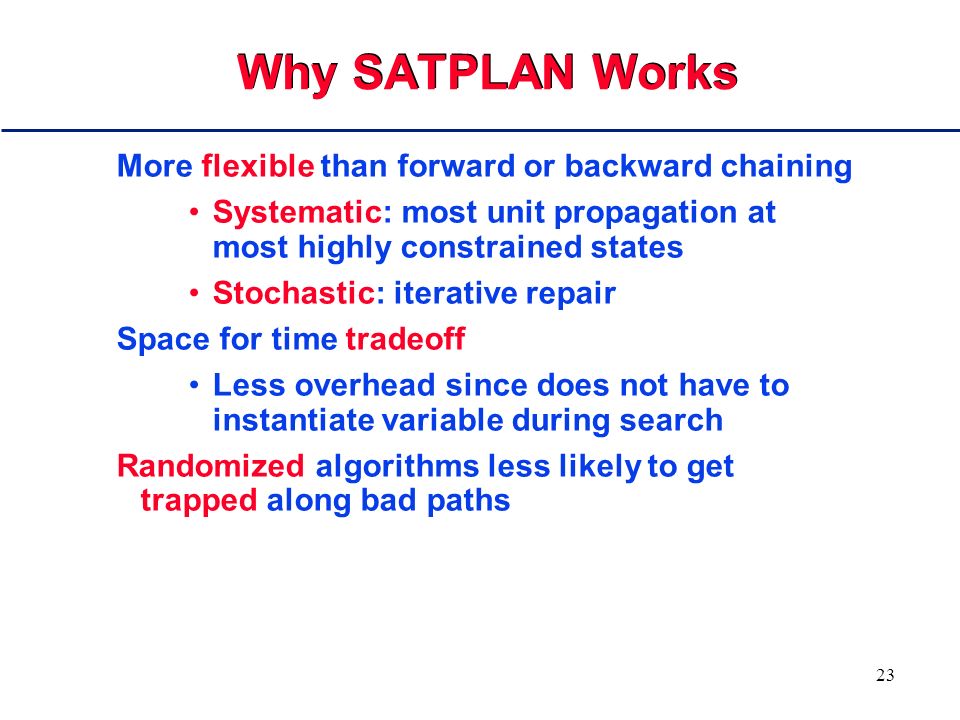 Why SATPLAN Works

More flexible than forward or backward chaining

• Systematic: most unit propagation at most highly constrained states

• Stochastic: iterative repair

Space for time tradeoff

• Less overhead since does not have to instantiate variable during search

Randomized algorithms less likely to get trapped along bad paths

23